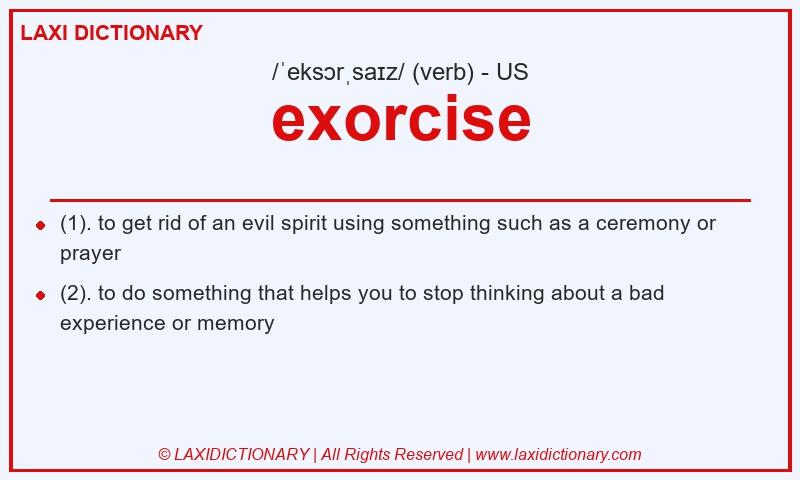 LAXI DICTIONARY

/ˈeksɔrˌsaɪz/ (verb) - US

exorcise

- (1). to get rid of an evil spirit using something such as a ceremony or prayer
- (2). to do something that helps you to stop thinking about a bad experience or memory

© LAXIDICTIONARY | All Rights Reserved | www.laxidictionary.com